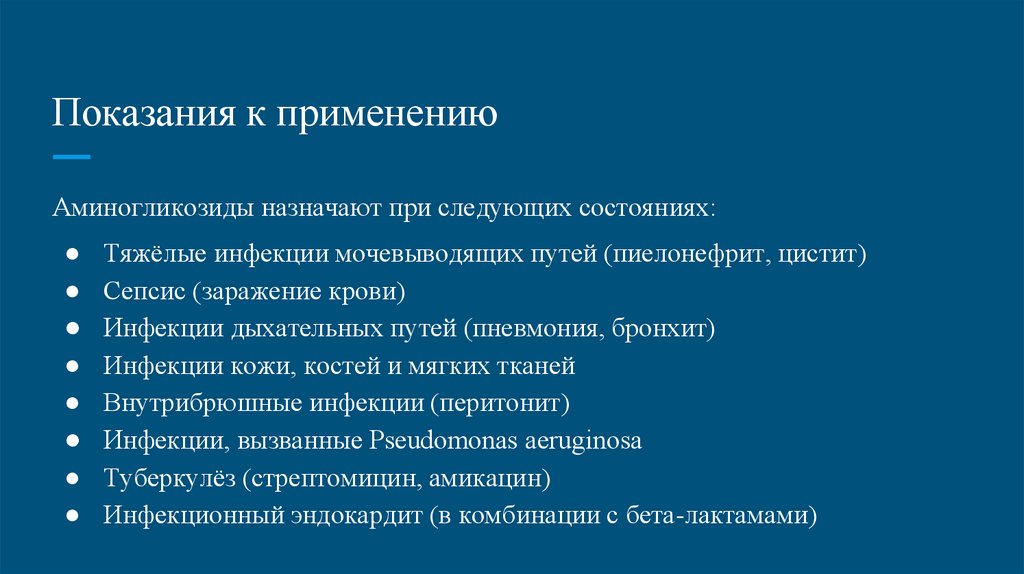 Показания к применению

Аминогликозиды назначают при следующих состояниях:

● Тяжёлые инфекции мочевыводящих путей (пиелонефрит, цистит)
● Сепсис (заражение крови)
● Инфекции дыхательных путей (пневмония, бронхит)
● Инфекции кожи, костей и мягких тканей
● Внутрибрюшные инфекции (перитонит)
● Инфекции, вызванные Pseudomonas aeruginosa
● Туберкулёз (стрептомицин, амикацин)
● Инфекционный эндокардит (в комбинации с бета-лактамами)